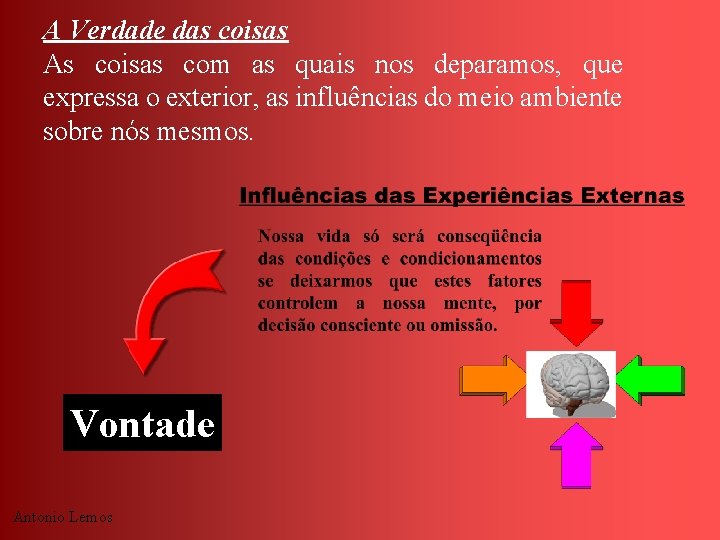 A Verdade das coisas

As coisas com as quais nos deparamos, que expressa o exterior, as influências do meio ambiente sobre nós mesmos.

Influências das Experiências Externas

Nossa vida só será conseqüência das condições e condicionamentos se deixarmos que estes fatores controlem a nossa mente, por decisão consciente ou omissão.

Vontade

Antonio Lemos